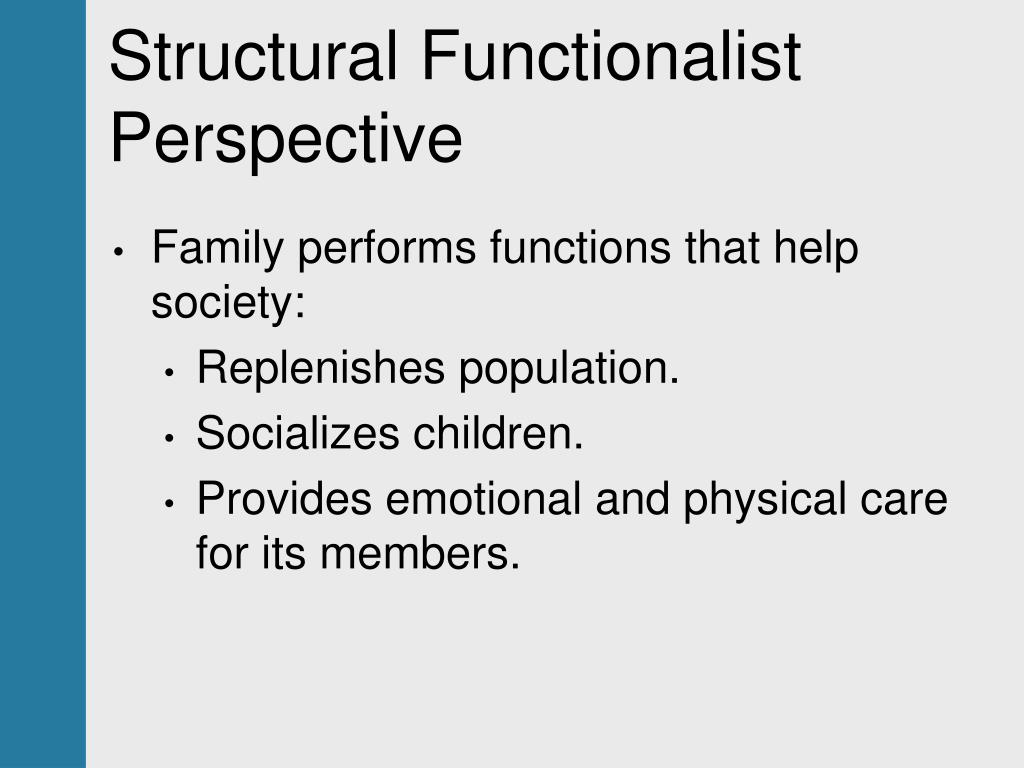 Structural Functionalist Perspective

• Family performs functions that help society:
  • Replenishes population.
  • Socializes children.
  • Provides emotional and physical care for its members.